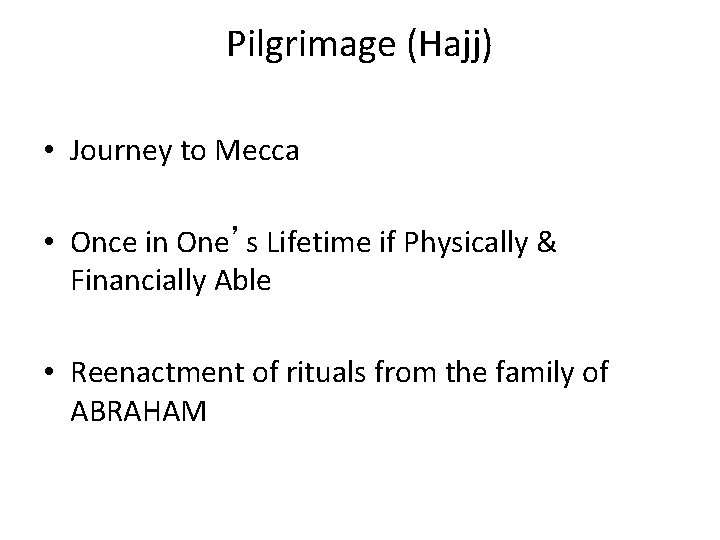 Pilgrimage (Hajj)

• Journey to Mecca

• Once in One’s Lifetime if Physically & Financially Able

• Reenactment of rituals from the family of ABRAHAM